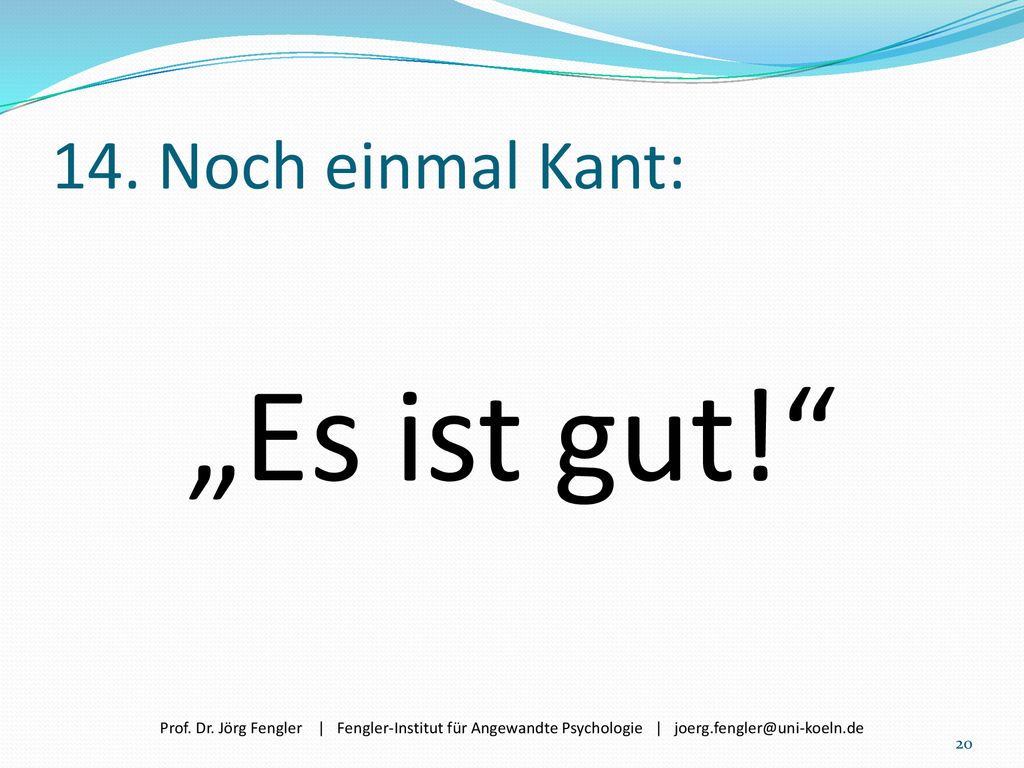 14. Noch einmal Kant:

„Es ist gut!“

Prof. Dr. Jörg Fengler | Fengler-Institut für Angewandte Psychologie | joerg.fengler@uni-koeln.de

20